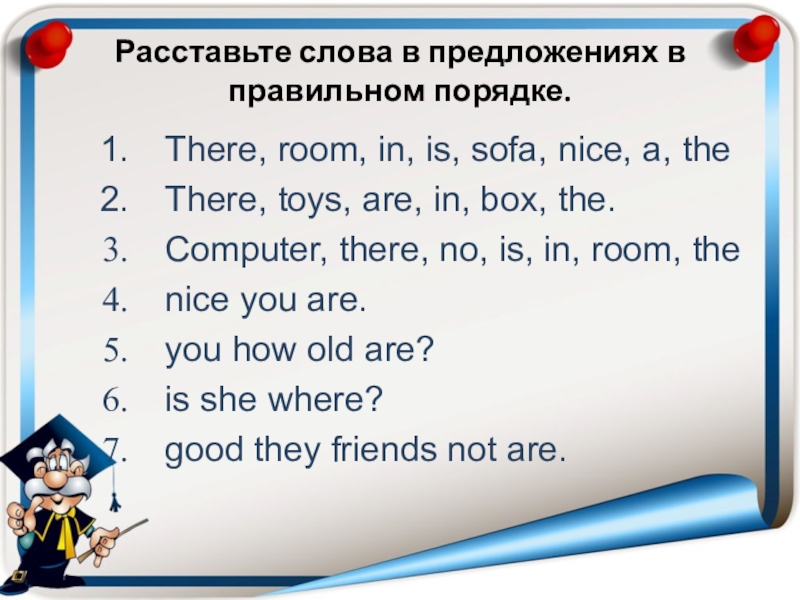 Расставьте слова в предложениях в правильном порядке.

1. There, room, in, is, sofa, nice, a, the
2. There, toys, are, in, box, the.
3. Computer, there, no, is, in, room, the
4. nice you are.
5. you how old are?
6. is she where?
7. good they friends not are.